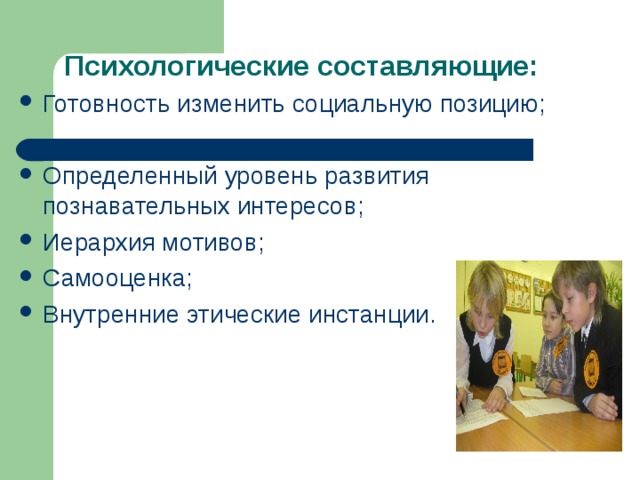 Психологические составляющие:

• Готовность изменить социальную позицию;

• Определенный уровень развития познавательных интересов;

• Иерархия мотивов;

• Самооценка;

• Внутренние этические инстанции.